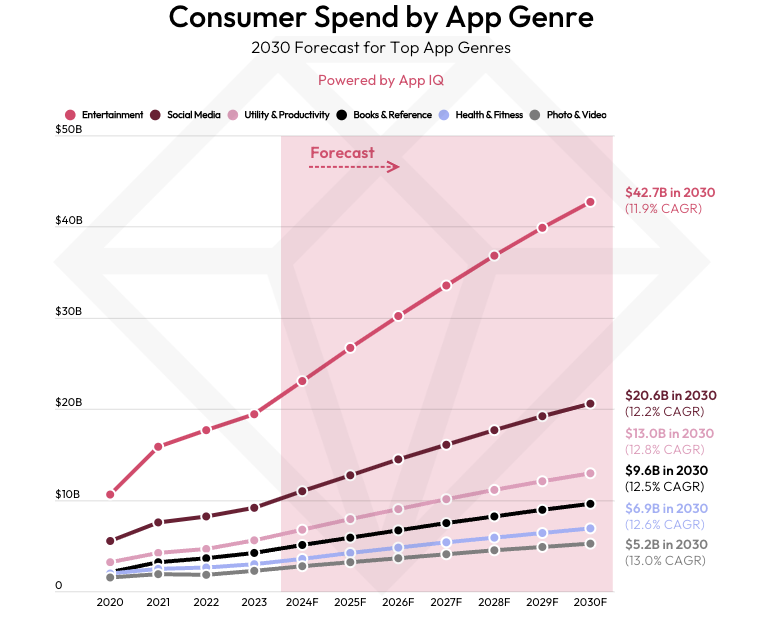 Consumer Spend by App Genre

2030 Forecast for Top App Genres

Powered by App IQ

Entertainment Social Media Utility & Productivity Books & Reference Health & Fitness Photo & Video

$50B
$40B
$30B
$20B
$10B
0

Forecast

$42.7B in 2030
(11.9% CAGR)

$20.6B in 2030
(12.2% CAGR)

$13.0B in 2030
(12.8% CAGR)

$9.6B in 2030
(12.5% CAGR)

$6.9B in 2030
(12.6% CAGR)

$5.2B in 2030
(13.0% CAGR)

2020 2021 2022 2023 2024F 2025F 2026F 2027F 2028F 2029F 2030F